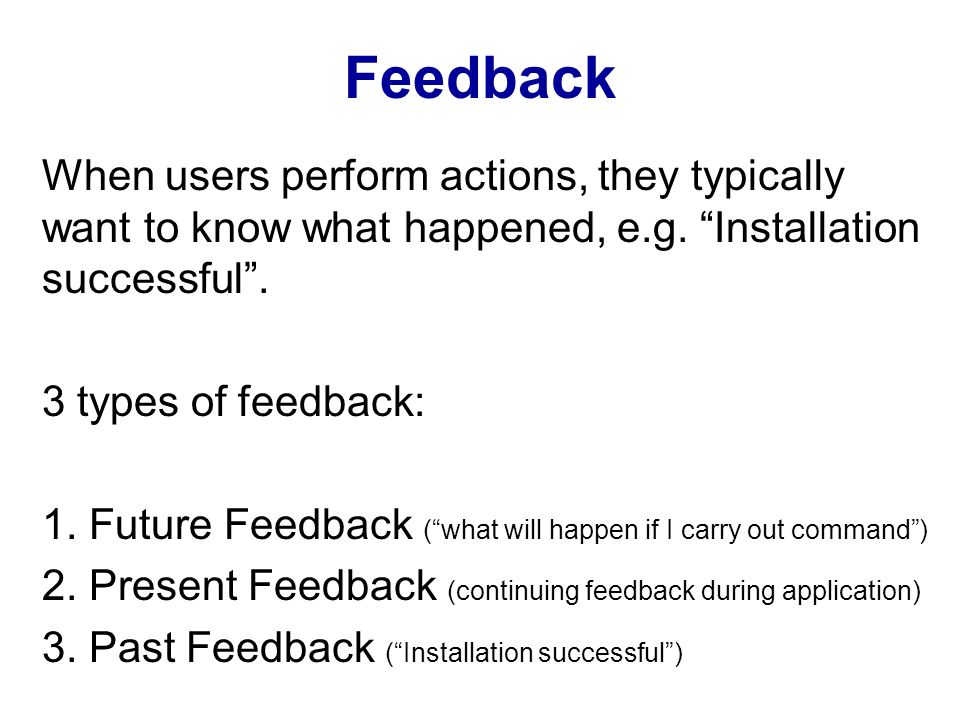 Feedback

When users perform actions, they typically want to know what happened, e.g. “Installation successful”.

3 types of feedback:

1. Future Feedback (“what will happen if I carry out command”)
2. Present Feedback (continuing feedback during application)
3. Past Feedback (“Installation successful”)